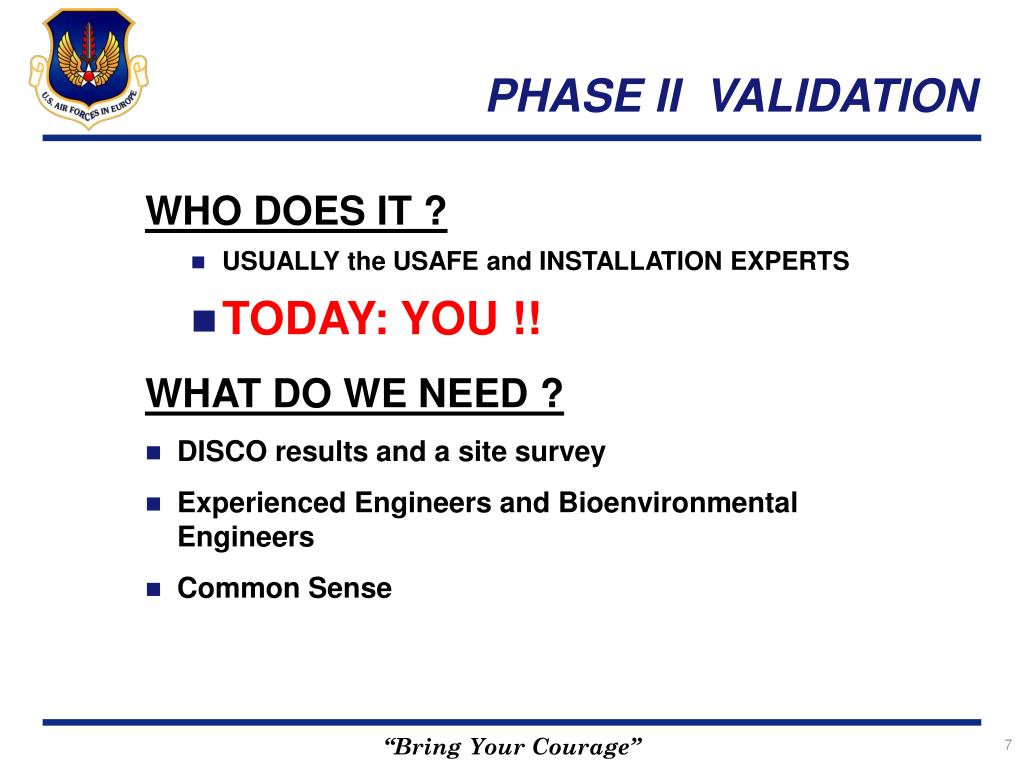 U.S. AIR FORCES IN EUROPE

PHASE II VALIDATION

WHO DOES IT ?

USUALLY the USAFE and INSTALLATION EXPERTS

TODAY: YOU !!

WHAT DO WE NEED ?

DISCO results and a site survey

Experienced Engineers and Bioenvironmental Engineers

Common Sense

“Bring Your Courage”

7